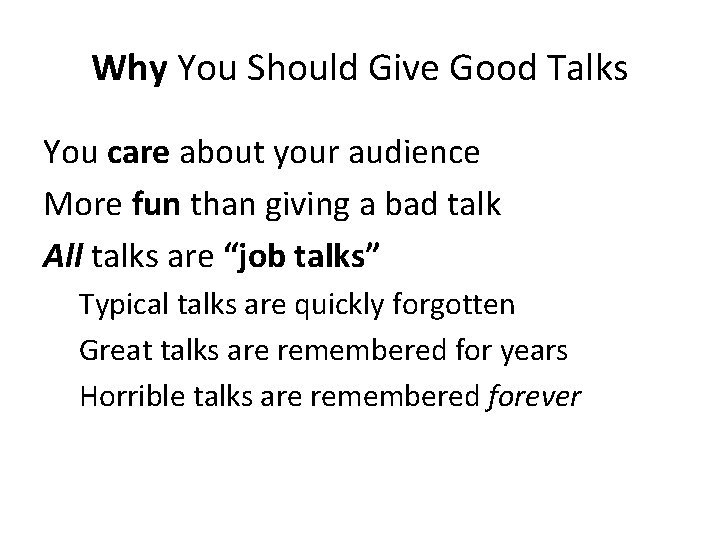 Why You Should Give Good Talks

You care about your audience

More fun than giving a bad talk

All talks are “job talks”

Typical talks are quickly forgotten

Great talks are remembered for years

Horrible talks are remembered forever